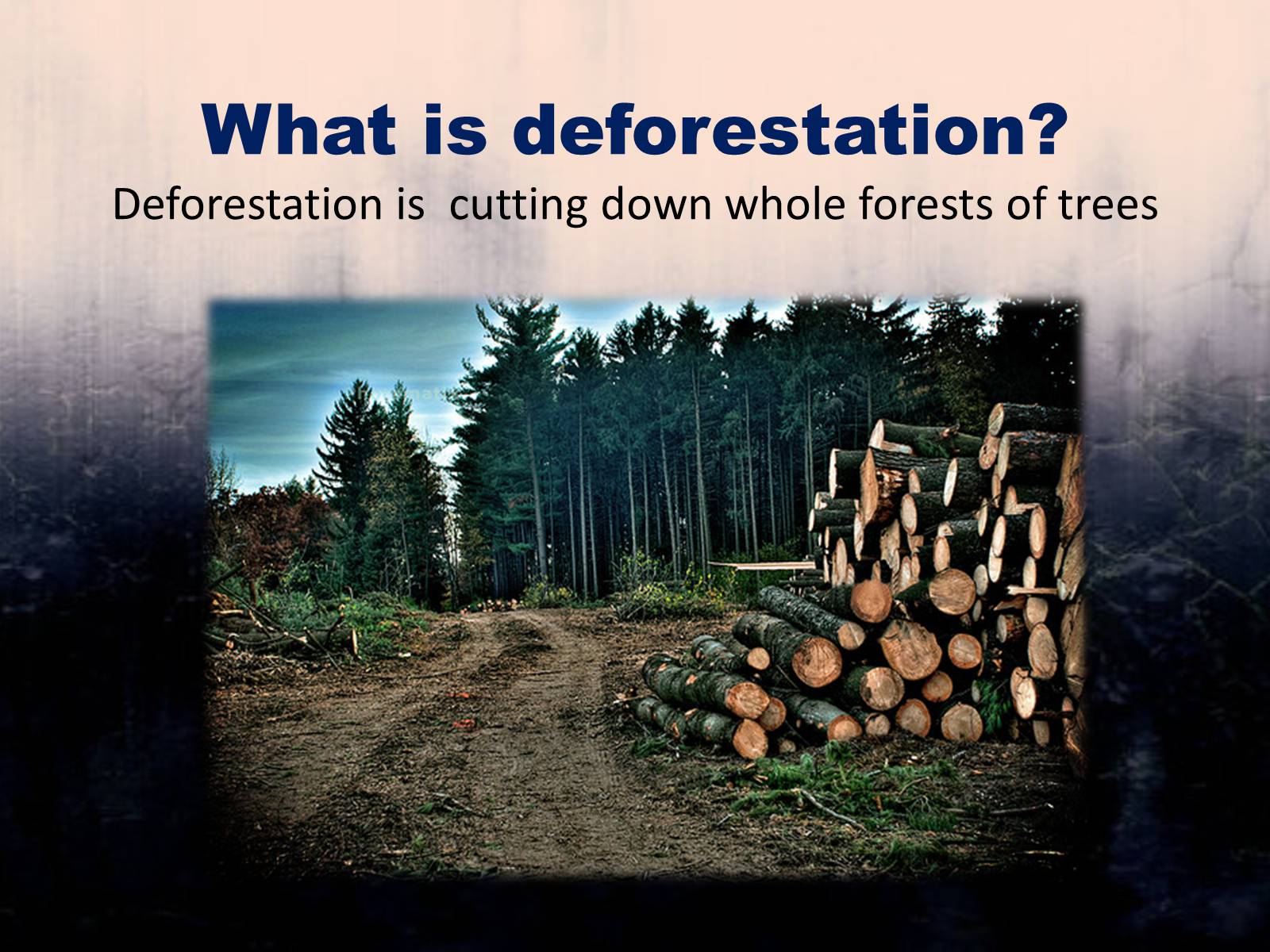 What is deforestation?
Deforestation is  cutting down whole forests of trees